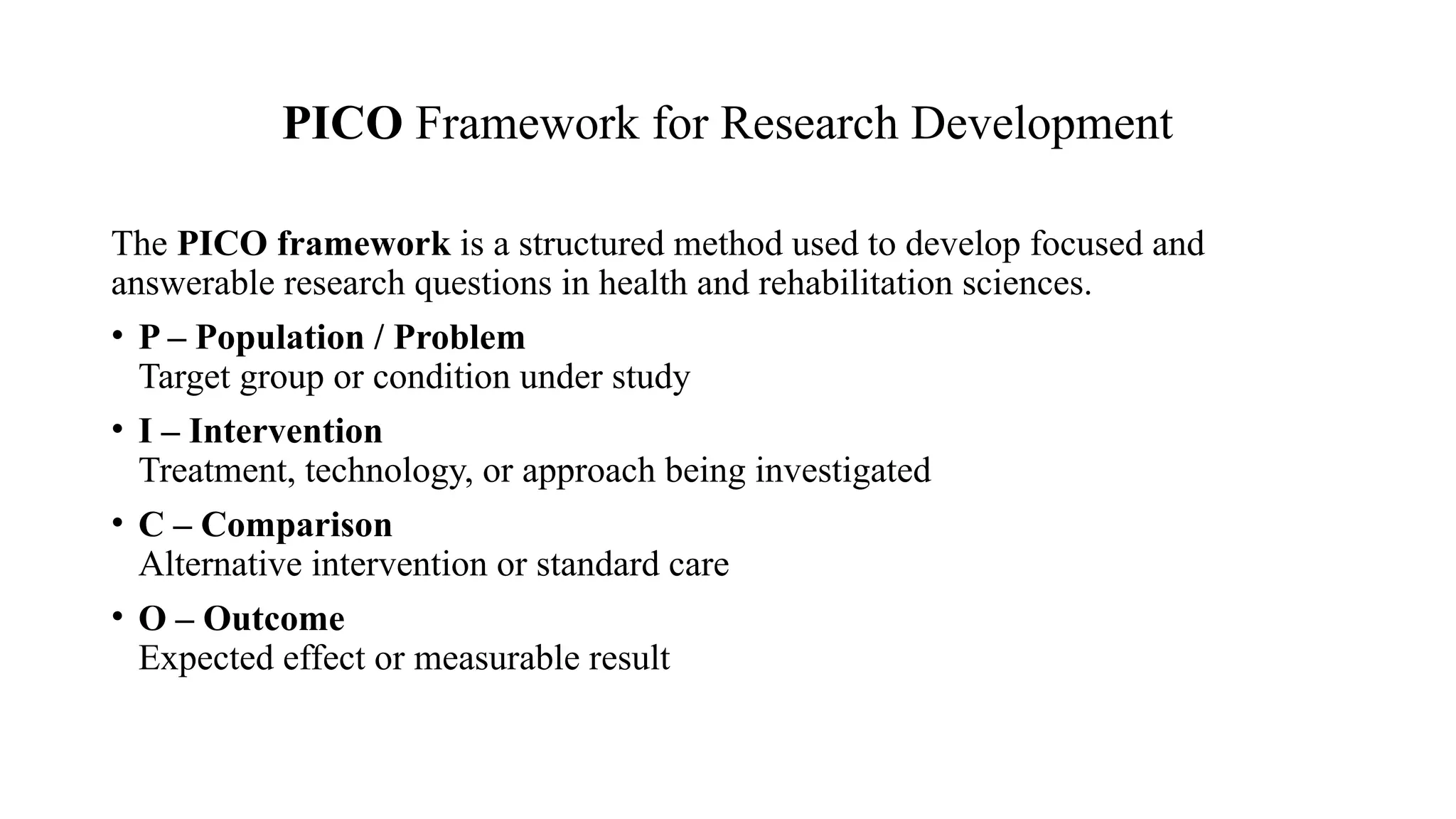 PICO Framework for Research Development

The PICO framework is a structured method used to develop focused and answerable research questions in health and rehabilitation sciences.

• P – Population / Problem
Target group or condition under study

• I – Intervention
Treatment, technology, or approach being investigated

• C – Comparison
Alternative intervention or standard care

• O – Outcome
Expected effect or measurable result